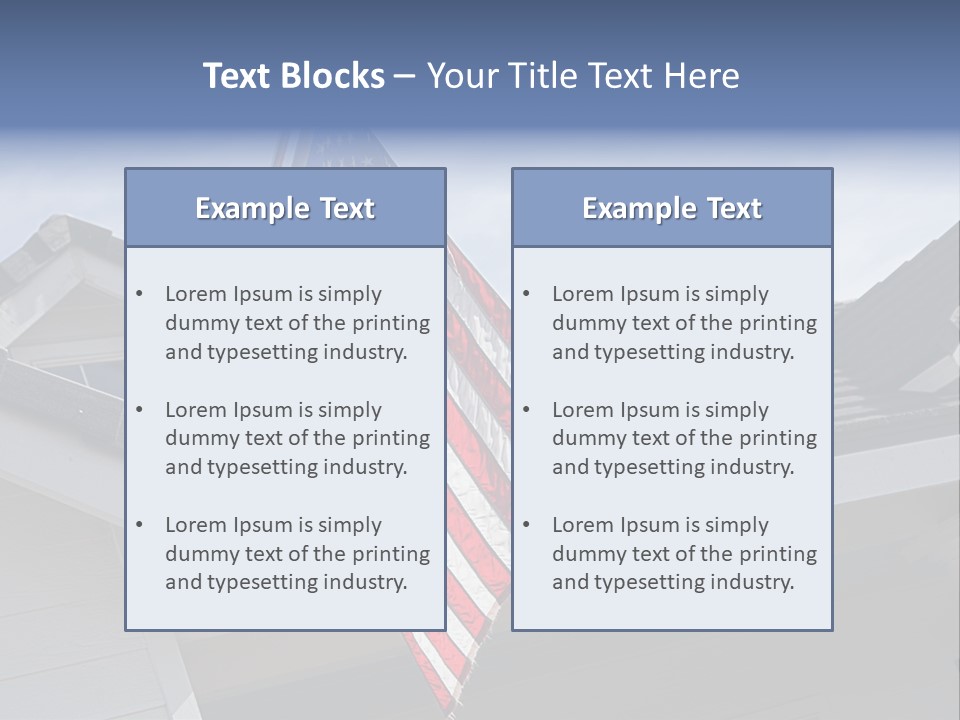 Text Blocks – Your Title Text Here

Example Text

• Lorem Ipsum is simply dummy text of the printing and typesetting industry.

• Lorem Ipsum is simply dummy text of the printing and typesetting industry.

• Lorem Ipsum is simply dummy text of the printing and typesetting industry.

Example Text

• Lorem Ipsum is simply dummy text of the printing and typesetting industry.

• Lorem Ipsum is simply dummy text of the printing and typesetting industry.

• Lorem Ipsum is simply dummy text of the printing and typesetting industry.